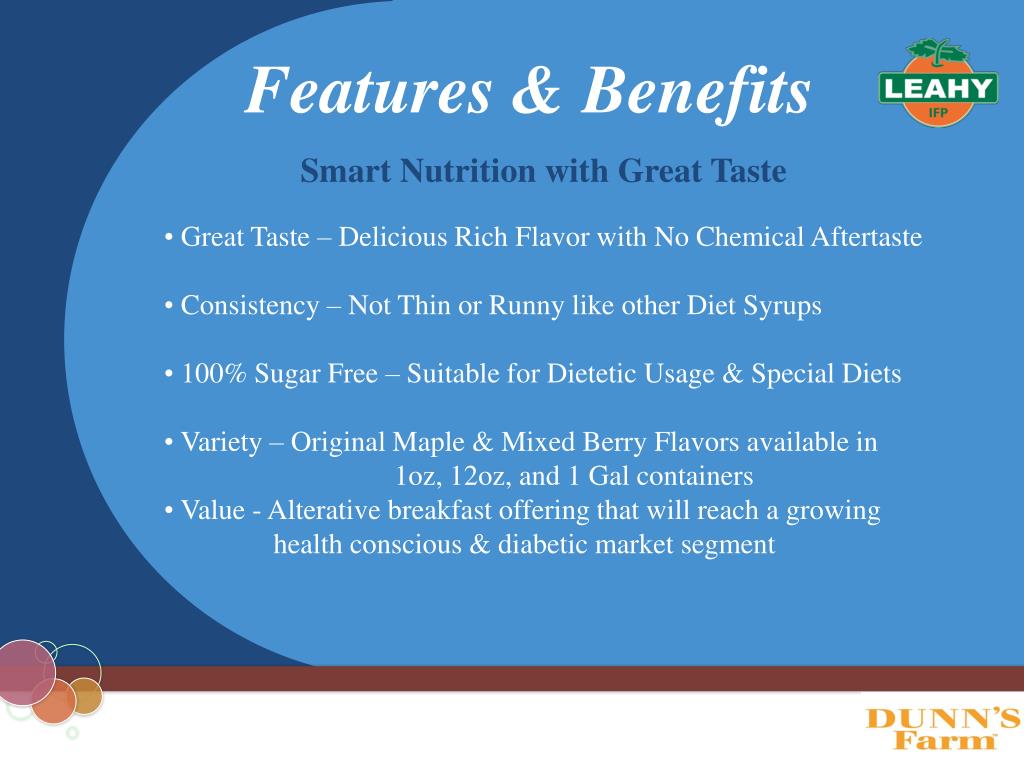 Features & Benefits

LEAHY
IFP

Smart Nutrition with Great Taste

• Great Taste – Delicious Rich Flavor with No Chemical Aftertaste

• Consistency – Not Thin or Runny like other Diet Syrups

• 100% Sugar Free – Suitable for Dietetic Usage & Special Diets

• Variety – Original Maple & Mixed Berry Flavors available in 1oz, 12oz, and 1 Gal containers
• Value - Alterative breakfast offering that will reach a growing health conscious & diabetic market segment

DUNN'S Farm